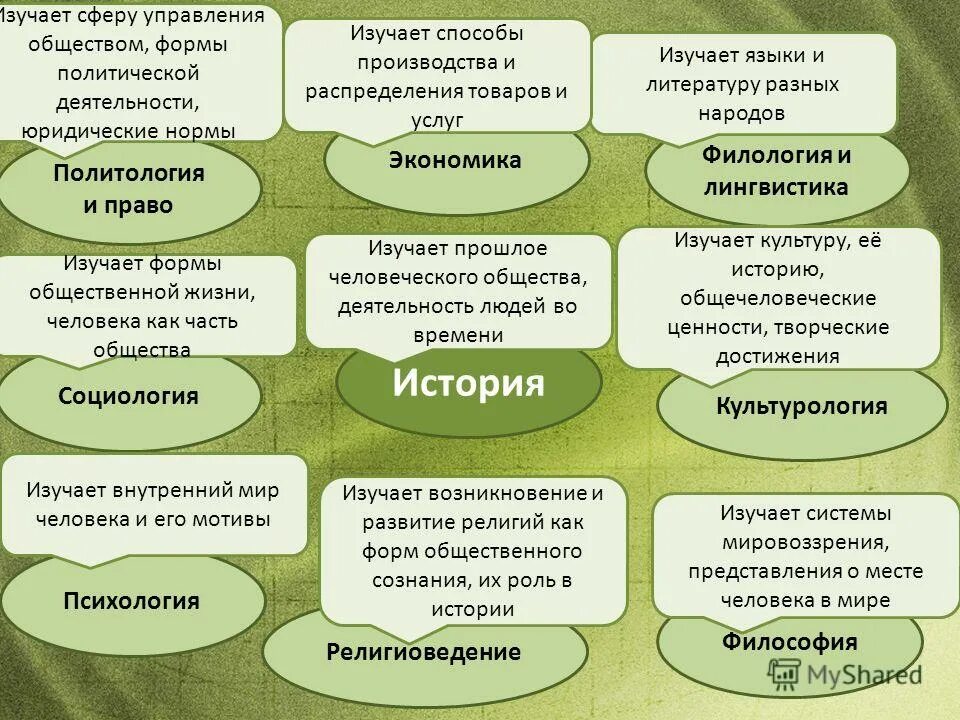 Изучает сферу управления обществом, формы политической деятельности, юридические нормы

Политология и право

Изучает способы производства и распределения товаров и услуг

Экономика

Изучает языки и литературу разных народов

Филология и лингвистика

Изучает формы общественной жизни, человека как часть общества

Социология

Изучает прошлое человеческого общества, деятельность людей во времени

История

Изучает культуру, её историю, общечеловеческие ценности, творческие достижения

Культурология

Изучает внутренний мир человека и его мотивы

Психология

Изучает возникновение и развитие религий как форм общественного сознания, их роль в истории

Религиоведение

Изучает системы мировоззрения, представления о месте человека в мире

Философия

MyShared